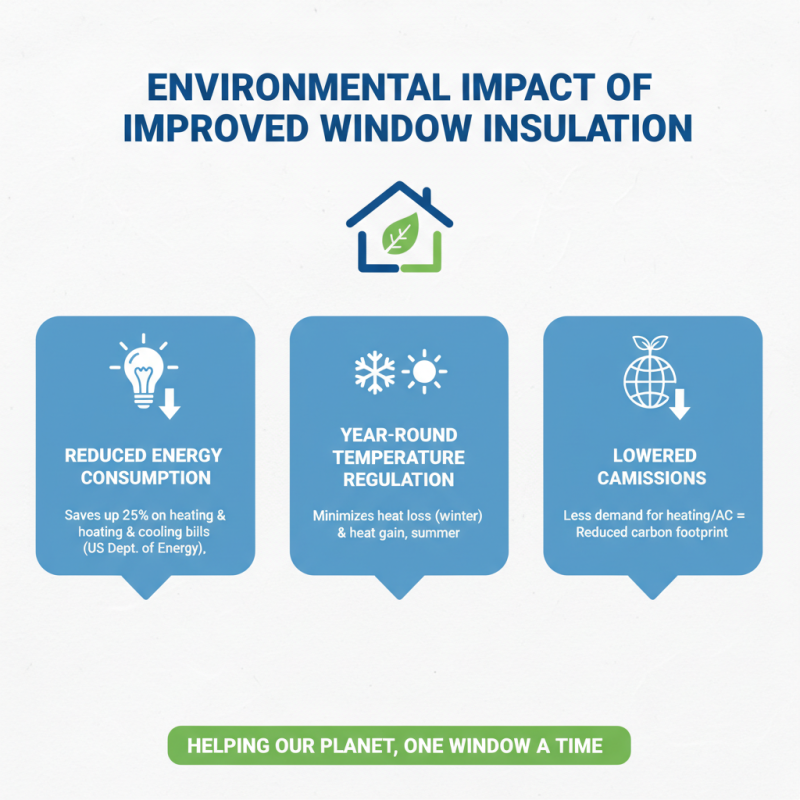 ENVIRONMENTAL IMPACT OF IMPROVED WINDOW INSULATION

REDUCED ENERGY CONSUMPTION

Saves up 25% on heating & hoating & cooling bills (US Dept. of Energy).

YEAR-ROUND TEMPERATURE REGULATION

Minimizes heat loss (winter) & heat gain, summer

LOWERED CAMISSIONS

Less demand for heating/AC = Reduced carbon footprint

HELPING OUR PLANET, ONE WINDOW A TIME